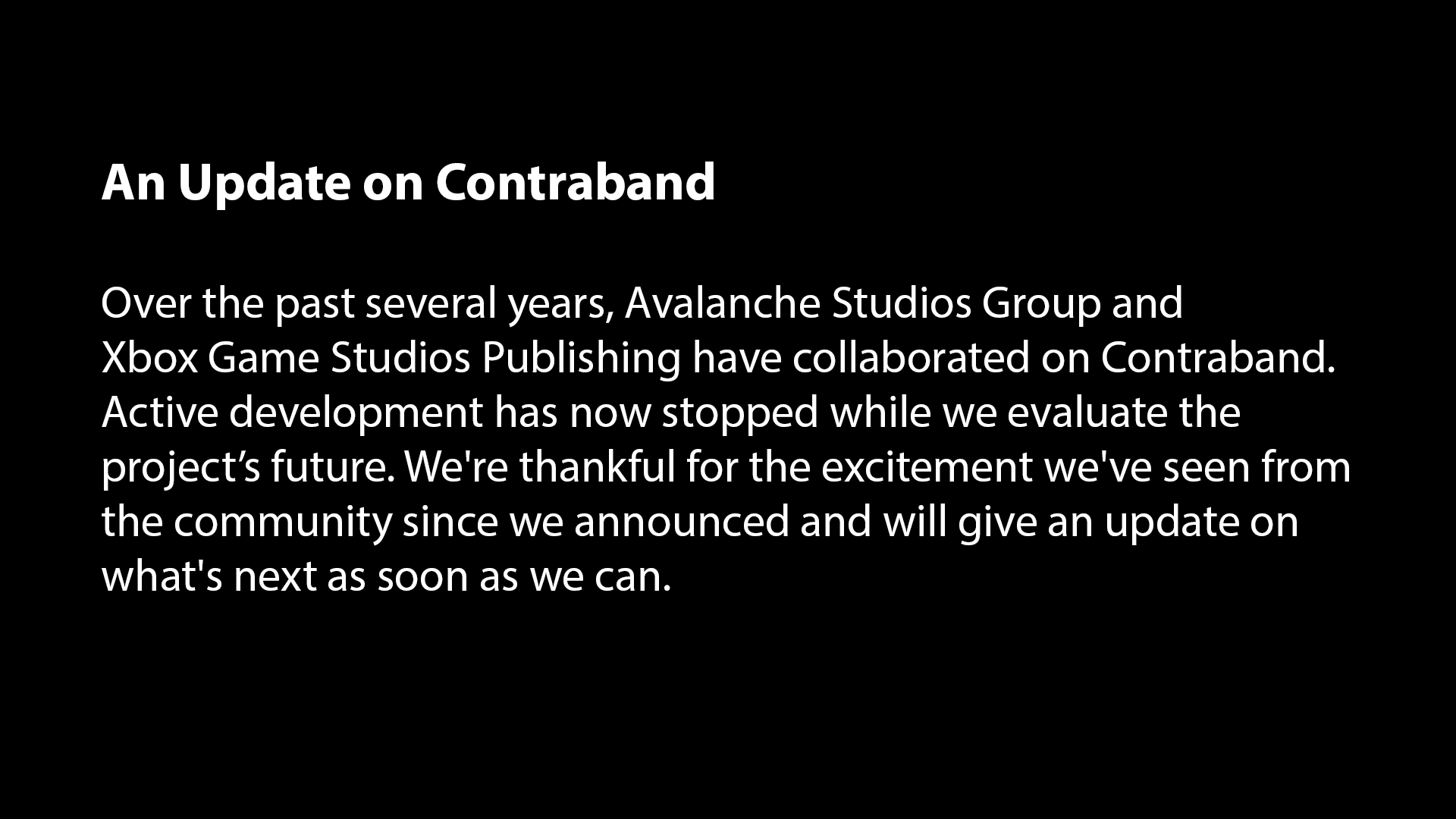 An Update on Contraband

Over the past several years, Avalanche Studios Group and Xbox Game Studios Publishing have collaborated on Contraband. Active development has now stopped while we evaluate the project’s future. We're thankful for the excitement we've seen from the community since we announced and will give an update on what's next as soon as we can.